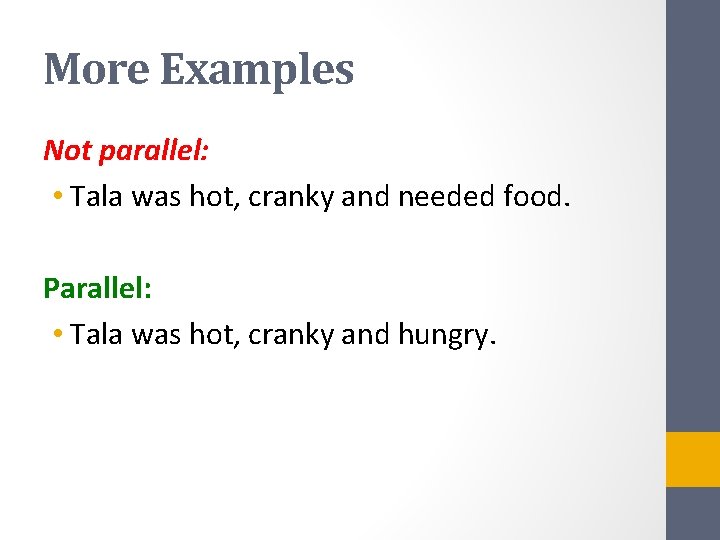 More Examples

Not parallel:

• Tala was hot, cranky and needed food.

Parallel:

• Tala was hot, cranky and hungry.